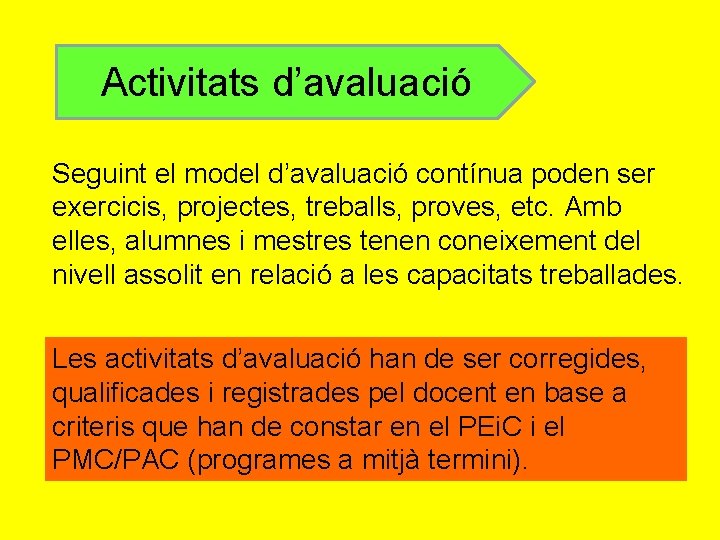 Activitats d’avaluació

Seguint el model d’avaluació contínua poden ser exercicis, projectes, treballs, proves, etc. Amb elles, alumnes i mestres tenen coneixement del nivell assolit en relació a les capacitats treballades.

Les activitats d’avaluació han de ser corregides, qualificades i registrades pel docent en base a criteris que han de constar en el PEiC i el PMC/PAC (programes a mitjà termini).